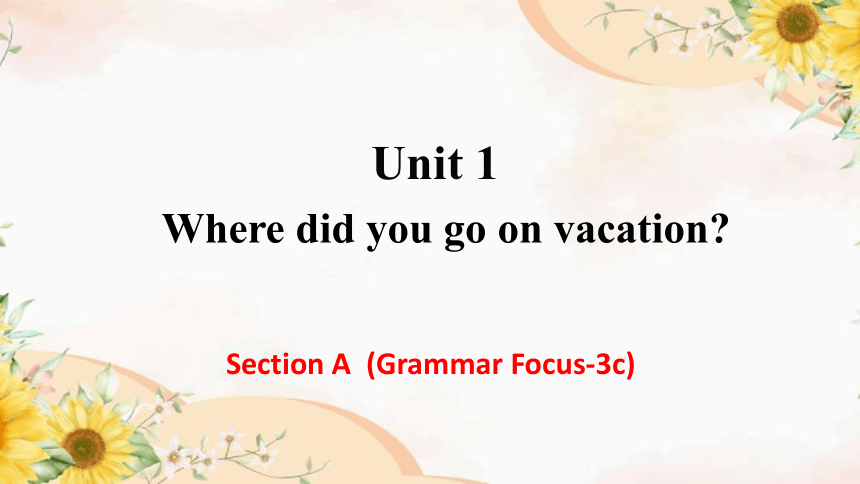 Unit 1
Where did you go on vacation?

Section A (Grammar Focus-3c)